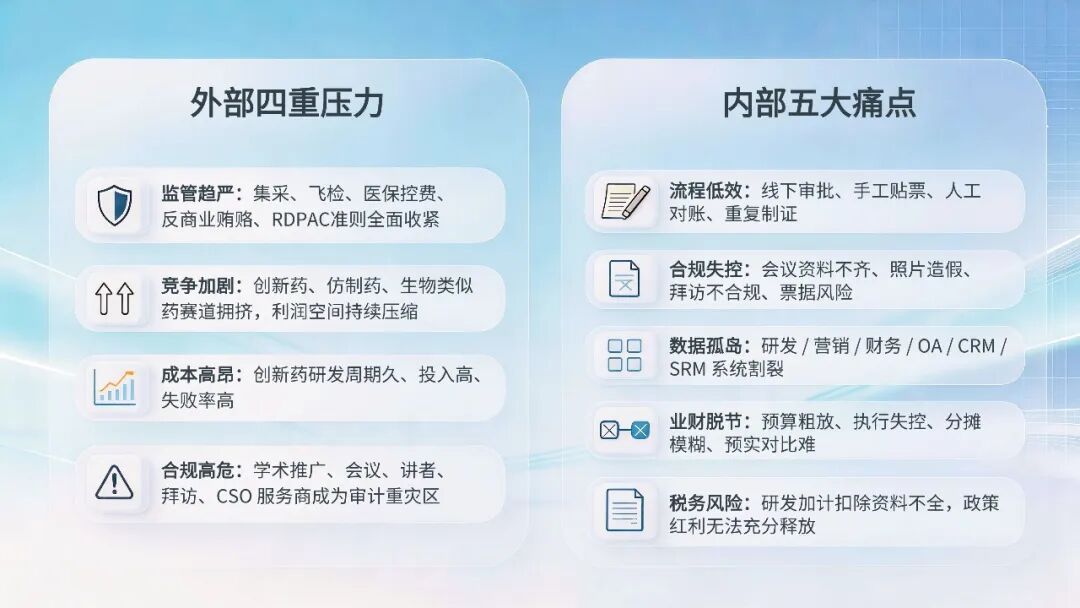 外部四重压力

监管趋严：集采、飞检、医保控费、反商业贿赂、RDPAC准则全面收紧

竞争加剧：创新药、仿制药、生物类似药赛道拥挤，利润空间持续压缩

成本高昂：创新药研发周期久、投入高、失败率高

合规高危：学术推广、会议、讲者、拜访、CSO 服务商成为审计重灾区

内部五大痛点

流程低效：线下审批、手工贴票、人工对账、重复制证

合规失控：会议资料不齐、照片造假、拜访不合规、票据风险

数据孤岛：研发 / 营销 / 财务 / OA / CRM / SRM 系统割裂

业财脱节：预算粗放、执行失控、分摊模糊、预实对比难

税务风险：研发加计扣除资料不全，政策红利无法充分释放